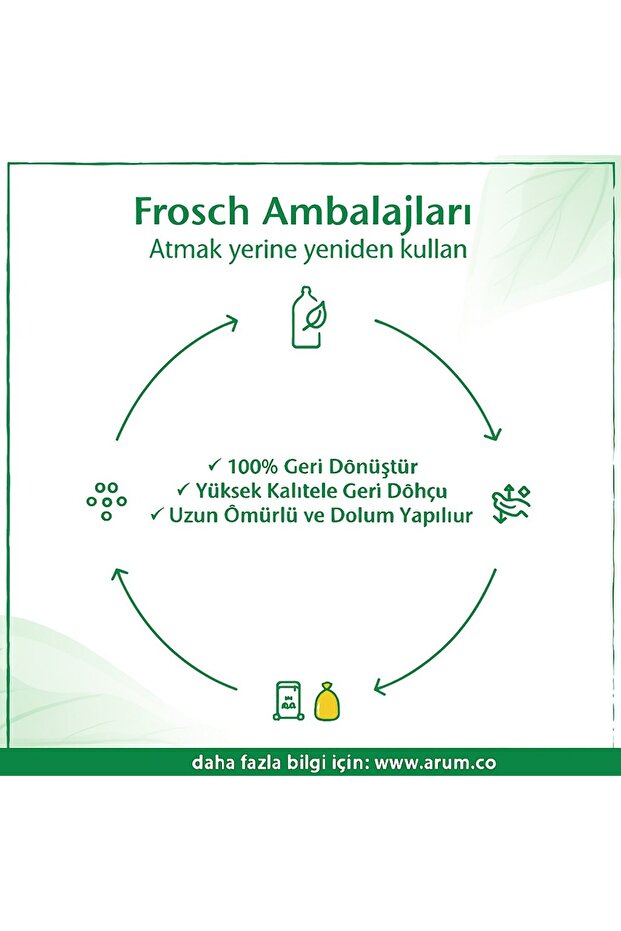 Frosch Ambalajları
Atmak yerine yeniden kullan

✓ 100% Geri Dönüştür
✓ Yüksek Kalıtele Geri Döhçu
✓ Uzun Ömürlü ve Dolum Yapılıur

daha fazla bilgi için: www.arum.co